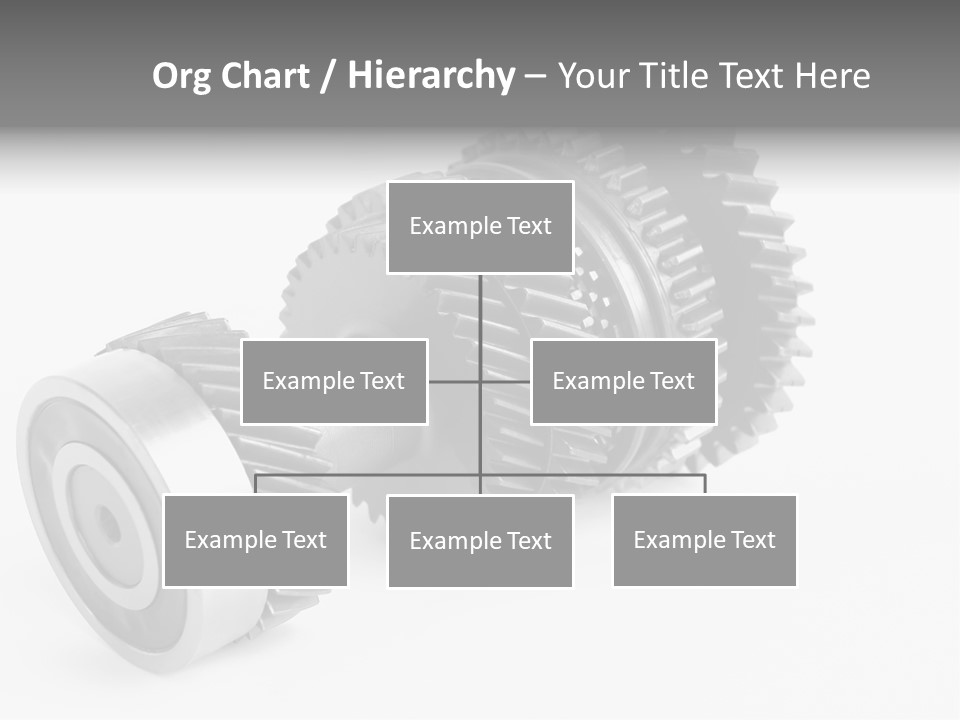 Org Chart / Hierarchy – Your Title Text Here

Example Text

Example Text

Example Text

Example Text

Example Text

Example Text